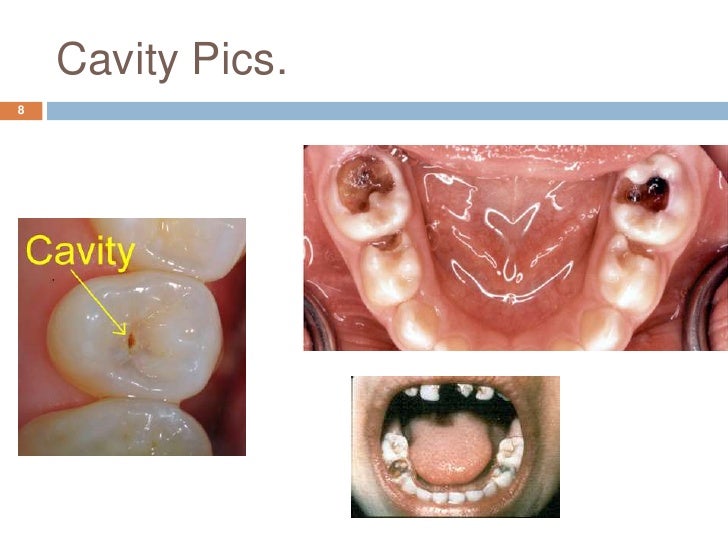 Cavity Pics.

8

Cavity